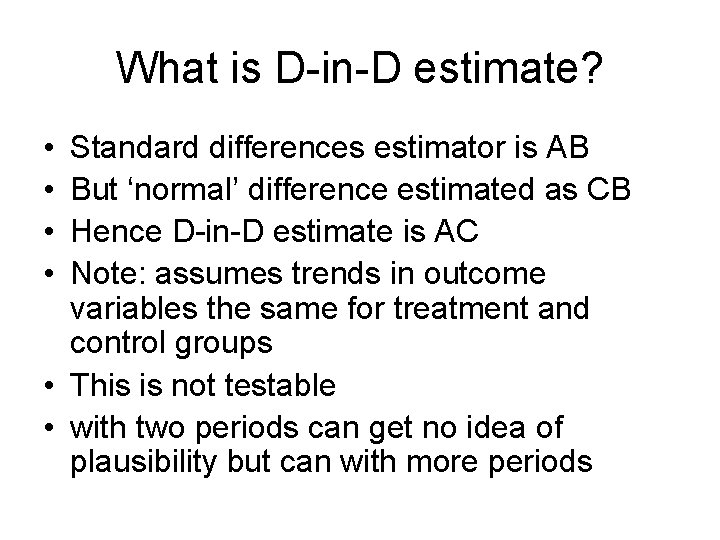 What is D-in-D estimate?

• Standard differences estimator is AB
• But ‘normal’ difference estimated as CB
• Hence D-in-D estimate is AC
• Note: assumes trends in outcome variables the same for treatment and control groups
• This is not testable
• with two periods can get no idea of plausibility but can with more periods